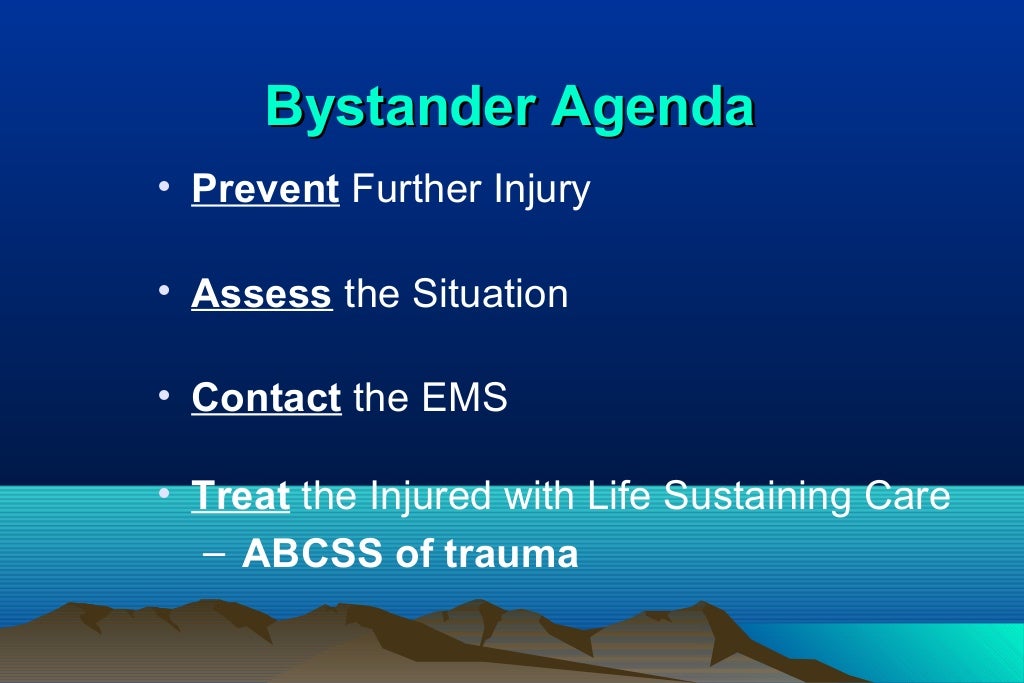 Bystander Agenda

• Prevent Further Injury

• Assess the Situation

• Contact the EMS

• Treat the Injured with Life Sustaining Care
– ABCSS of trauma